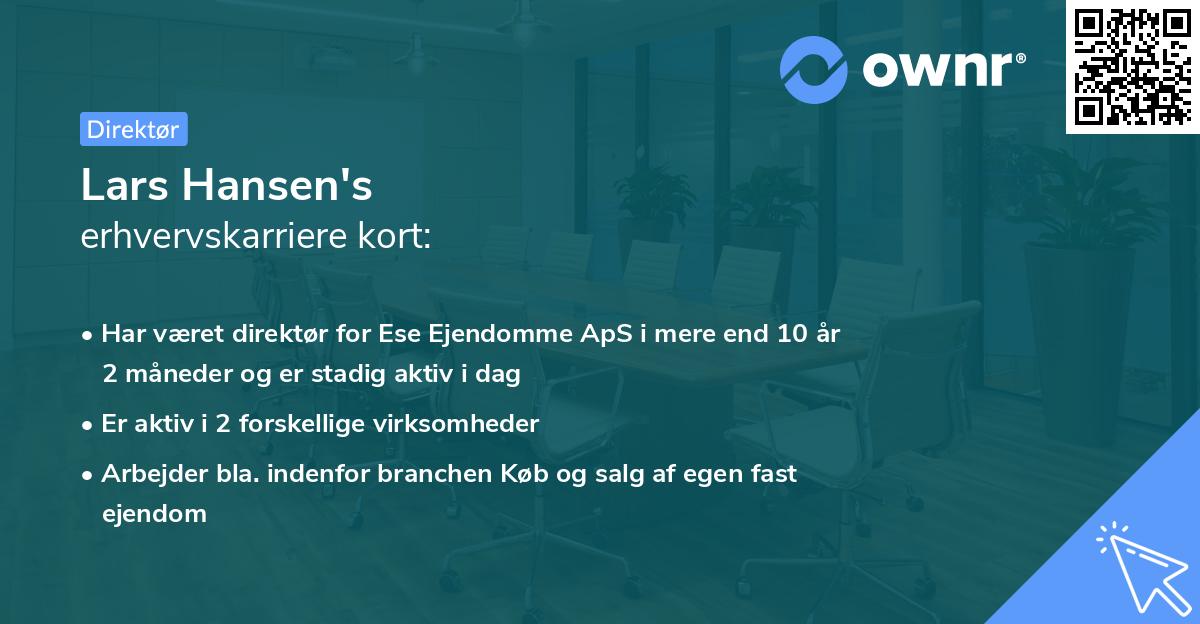 ownr®

Direktør

Lars Hansen's
erhvervskarriere kort:

• Har været direktør for Ese Ejendomme ApS i mere end 10 år 2 måneder og er stadig aktiv i dag

• Er aktiv i 2 forskellige virksomheder

• Arbejder bla. indenfor branchen Køb og salg af egen fast ejendom